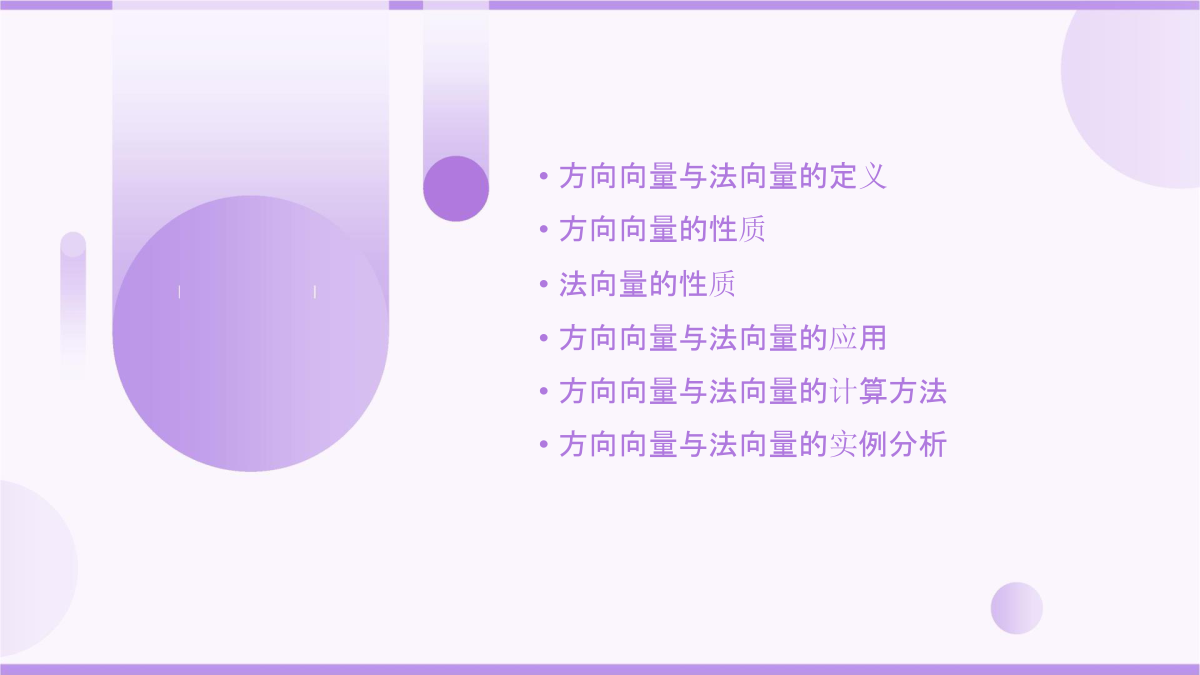 • 方向向量与法向量的定义
• 方向向量的性质
• 法向量的性质
• 方向向量与法向量的应用
• 方向向量与法向量的计算方法
• 方向向量与法向量的实例分析